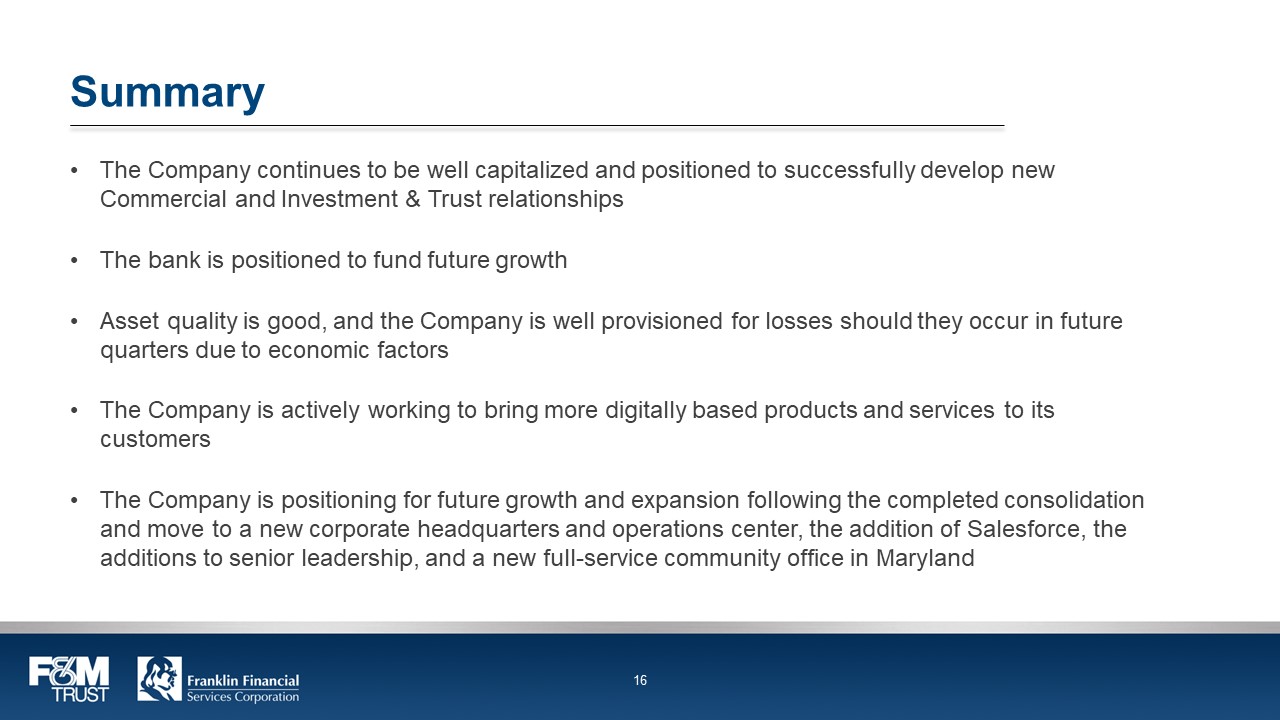 Summary

• The Company continues to be well capitalized and positioned to successfully develop new Commercial and Investment & Trust relationships

• The bank is positioned to fund future growth

• Asset quality is good, and the Company is well provisioned for losses should they occur in future quarters due to economic factors

• The Company is actively working to bring more digitally based products and services to its customers

• The Company is positioning for future growth and expansion following the completed consolidation and move to a new corporate headquarters and operations center, the addition of Salesforce, the additions to senior leadership, and a new full-service community office in Maryland

F&M TRUST

Franklin Financial Services Corporation

16